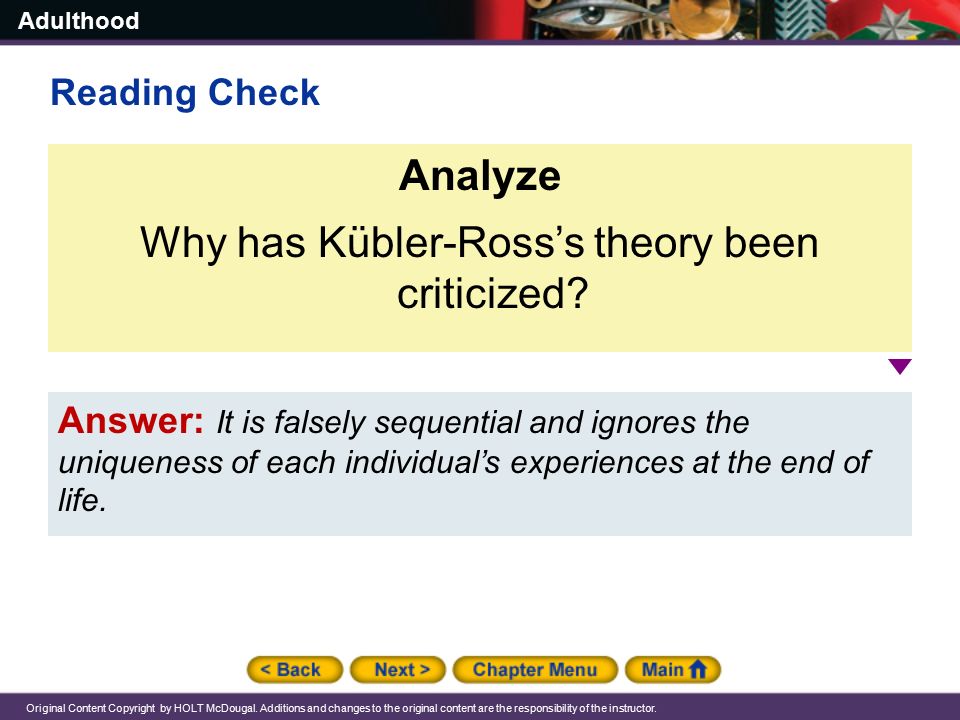 Adulthood

Reading Check

Analyze

Why has Kübler-Ross's theory been criticized?

Answer: It is falsely sequential and ignores the uniqueness of each individual's experiences at the end of life.

< Back
Next >
Chapter Menu
Main

Original Content Copyright by HOLT McDougal. Additions and changes to the original content are the responsibility of the instructor.